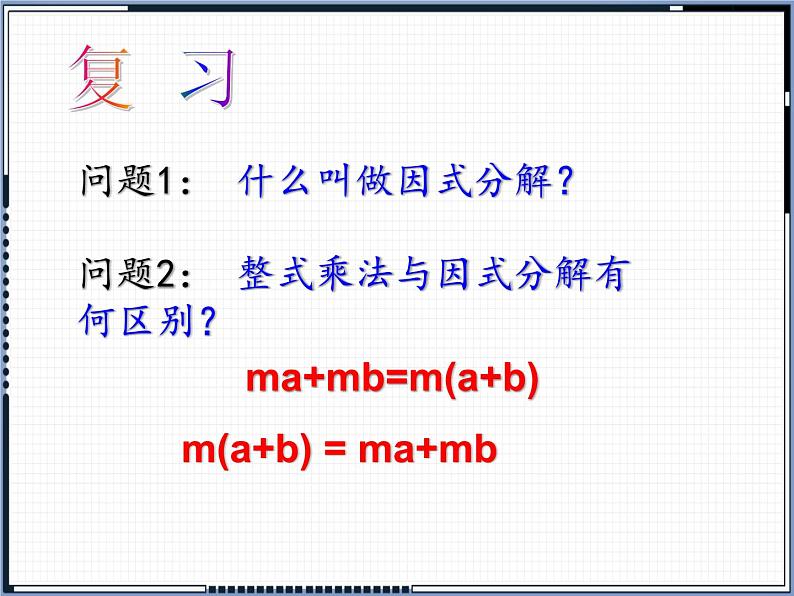 复 习

问题1： 什么叫做因式分解？

问题2： 整式乘法与因式分解有何区别？

$ma+mb=m(a+b)$

$m(a+b) = ma+mb$